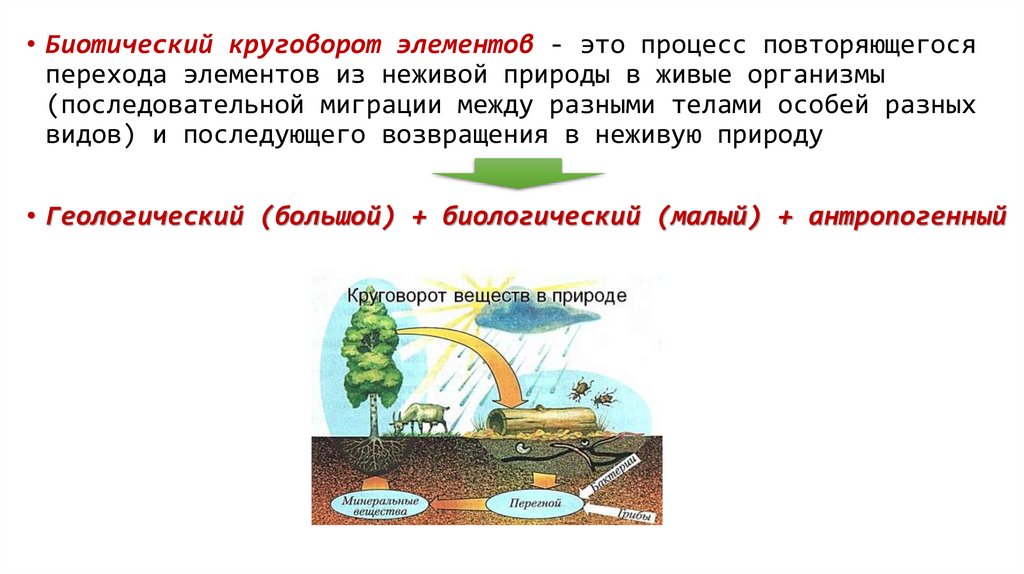 • Биотический круговорот элементов - это процесс повторяющегося перехода элементов из неживой природы в живые организмы (последовательной миграции между разными телами особей разных видов) и последующего возвращения в неживую природу

• Геологический (большой) + биологический (малый) + антропогенный

Круговорот веществ в природе

Минеральные вещества

Перегной

Бактерии

Грибы